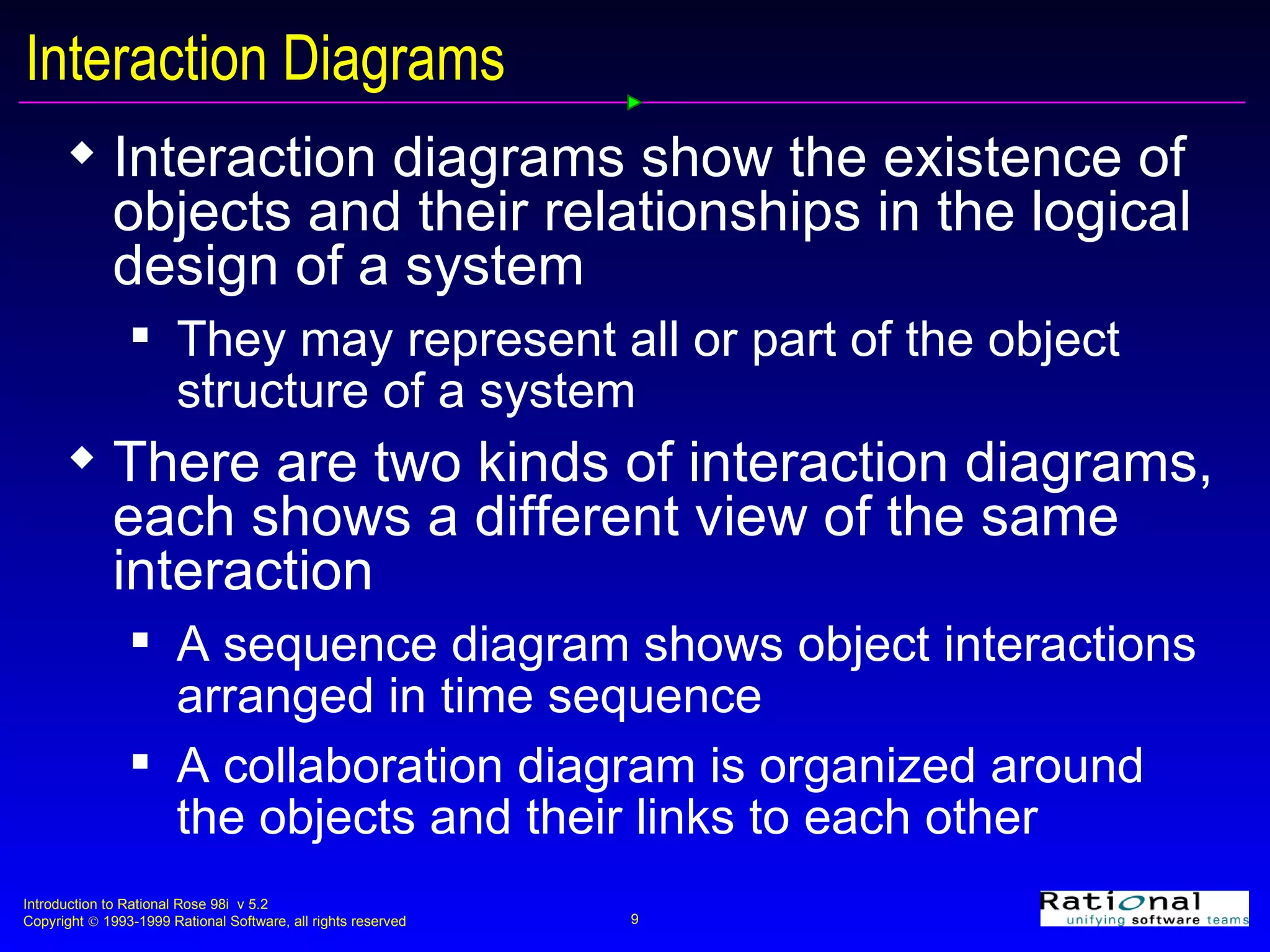 Interaction Diagrams

◆ Interaction diagrams show the existence of objects and their relationships in the logical design of a system

▪ They may represent all or part of the object structure of a system

◆ There are two kinds of interaction diagrams, each shows a different view of the same interaction

▪ A sequence diagram shows object interactions arranged in time sequence

▪ A collaboration diagram is organized around the objects and their links to each other

Introduction to Rational Rose 98i v 5.2
Copyright © 1993-1999 Rational Software, all rights reserved

9

Rational
unifying software teams